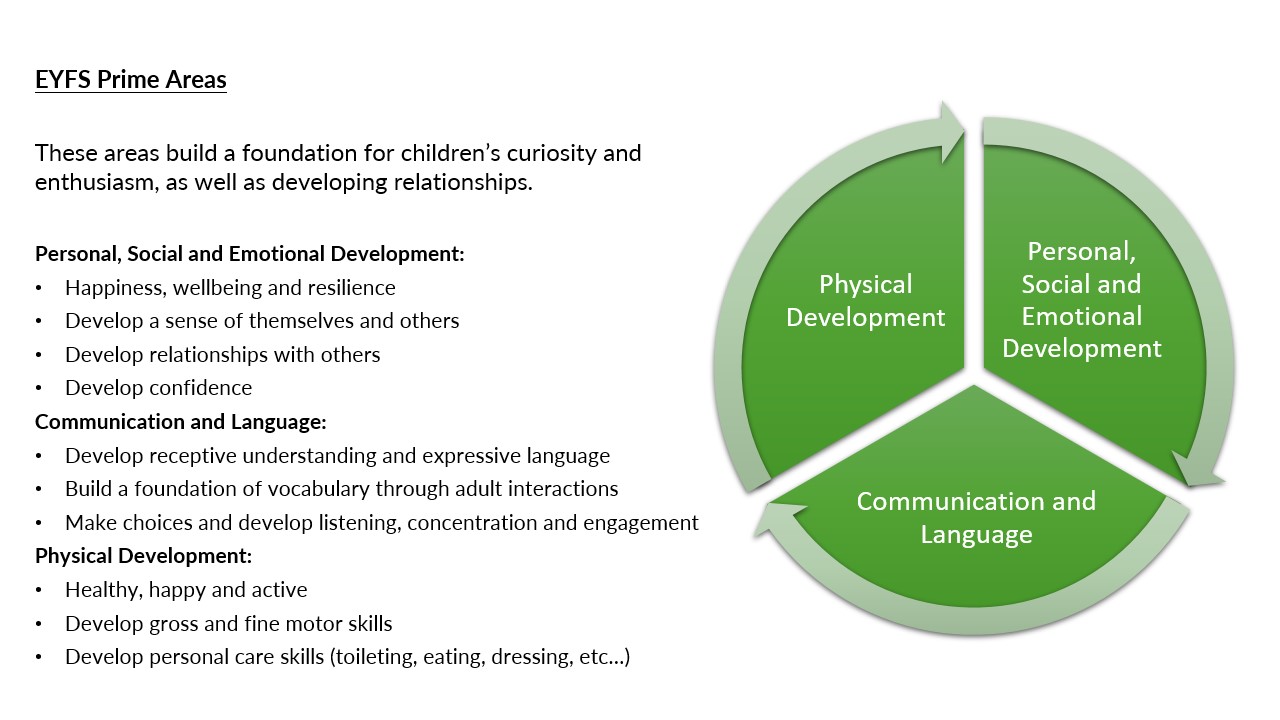 EYFS Prime Areas

These areas build a foundation for children's curiosity and enthusiasm, as well as developing relationships.

Personal, Social and Emotional Development:
• Happiness, wellbeing and resilience
• Develop a sense of themselves and others
• Develop relationships with others
• Develop confidence
Communication and Language:
• Develop receptive understanding and expressive language
• Build a foundation of vocabulary through adult interactions
• Make choices and develop listening, concentration and engagement
Physical Development:
• Healthy, happy and active
• Develop gross and fine motor skills
• Develop personal care skills (toileting, eating, dressing, etc…)

Physical Development

Personal, Social and Emotional Development

Communication and Language